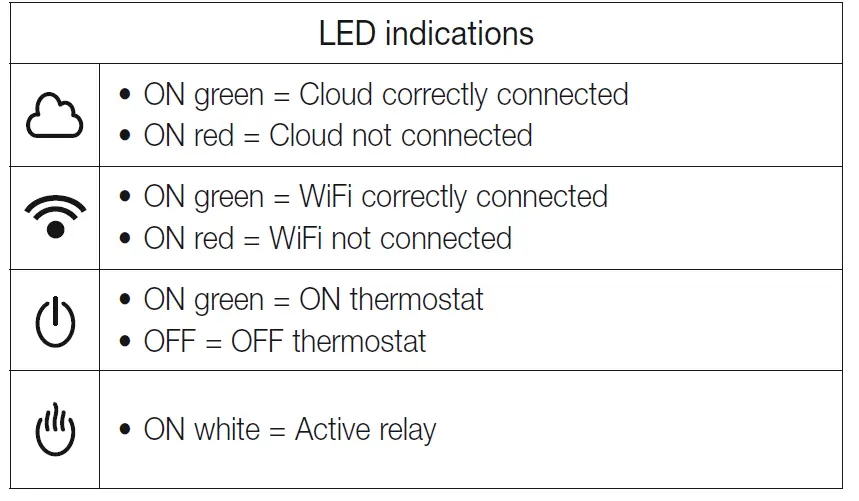 | LED indications | |
|---|---|
| | • ON green = Cloud correctly connected • ON red = Cloud not connected |
| | • ON green = WiFi correctly connected • ON red = WiFi not connected |
| | • ON green = ON thermostat • OFF = OFF thermostat |
| | • ON white = Active relay |